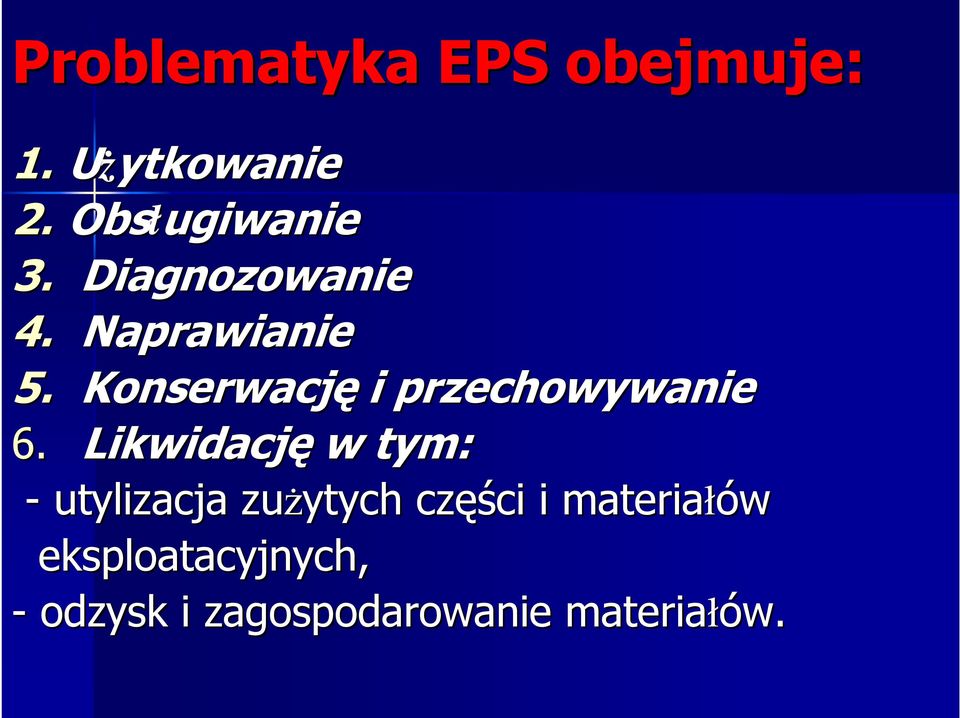 Problematyka EPS obejmuje:

1. Użytkowanie
2. Obsługiwanie
3. Diagnozowanie
4. Naprawianie
5. Konserwację i przechowywanie
6. Likwidację w tym:
- utylizacja zużytych części i materiałów eksploatacyjnych,
- odzysk i zagospodarowanie materiałów.